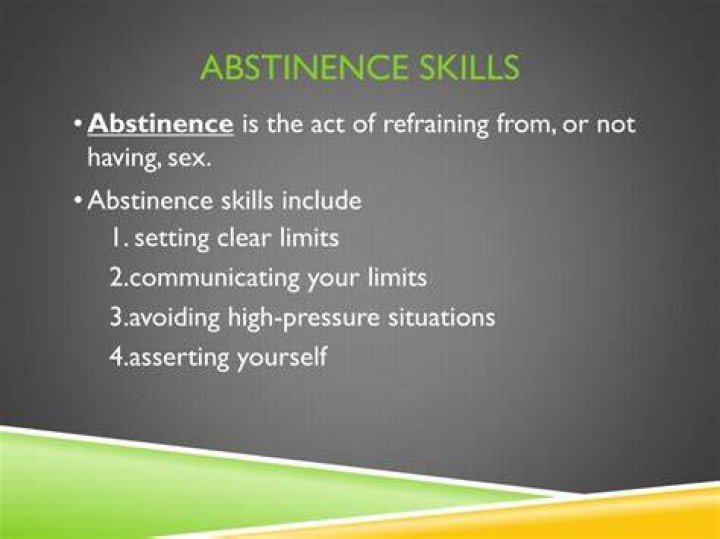 ABSTINENCE SKILLS

• Abstinence is the act of refraining from, or not having, sex.

• Abstinence skills include
1. setting clear limits
2.communicating your limits
3.avoiding high-pressure situations
4.asserting yourself